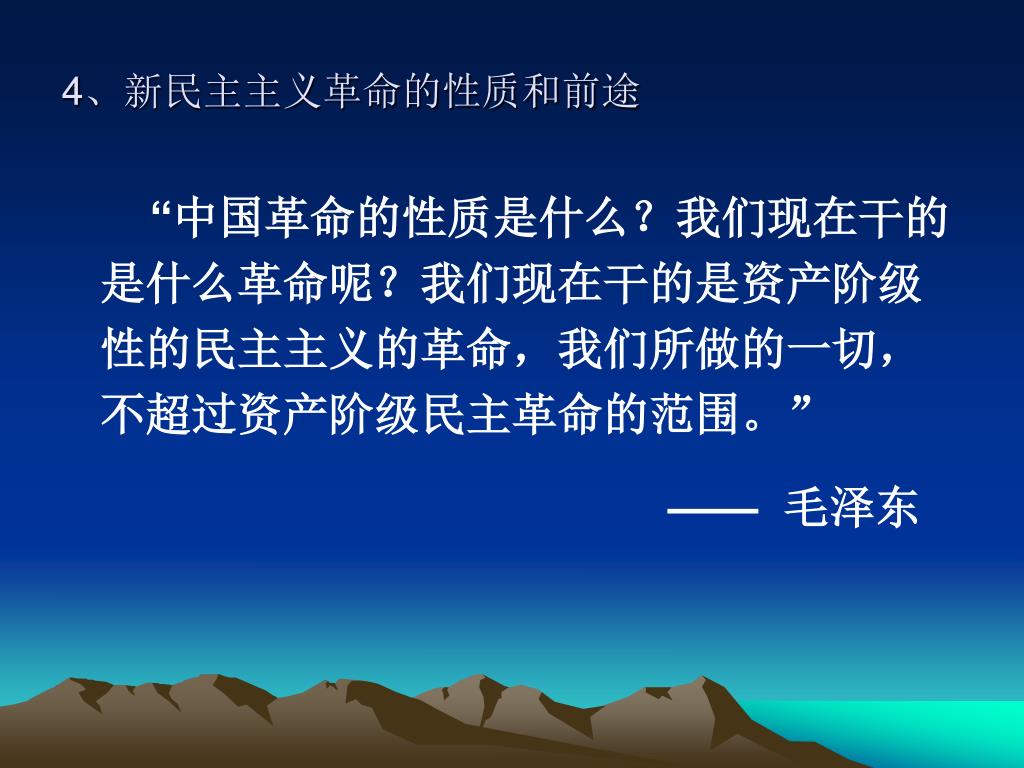 4、新民主主义革命的性质和前途

“中国革命的性质是什么？我们现在干的是什么革命呢？我们现在干的是资产阶级性的民主主义的革命，我们所做的一切，不超过资产阶级民主革命的范围。”

—— 毛泽东